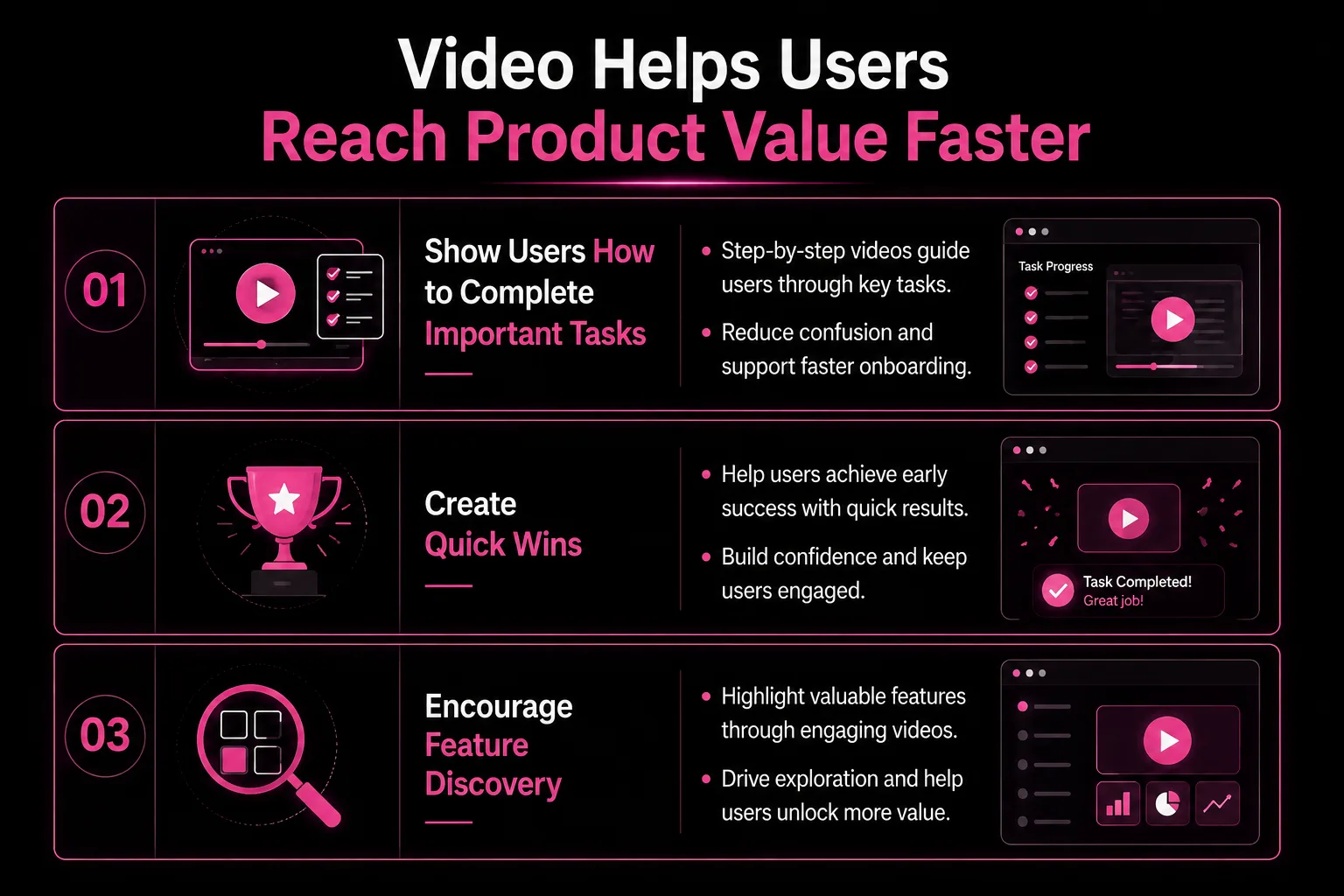 Video Helps Users
Reach Product Value Faster

01

Show Users How to Complete Important Tasks

• Step-by-step videos guide users through key tasks.
• Reduce confusion and support faster onboarding.

Task Progress

02

Create Quick Wins

• Help users achieve early success with quick results.
• Build confidence and keep users engaged.

Task Completed!
Great job!

03

Encourage Feature Discovery

• Highlight valuable features through engaging videos.
• Drive exploration and help users unlock more value.